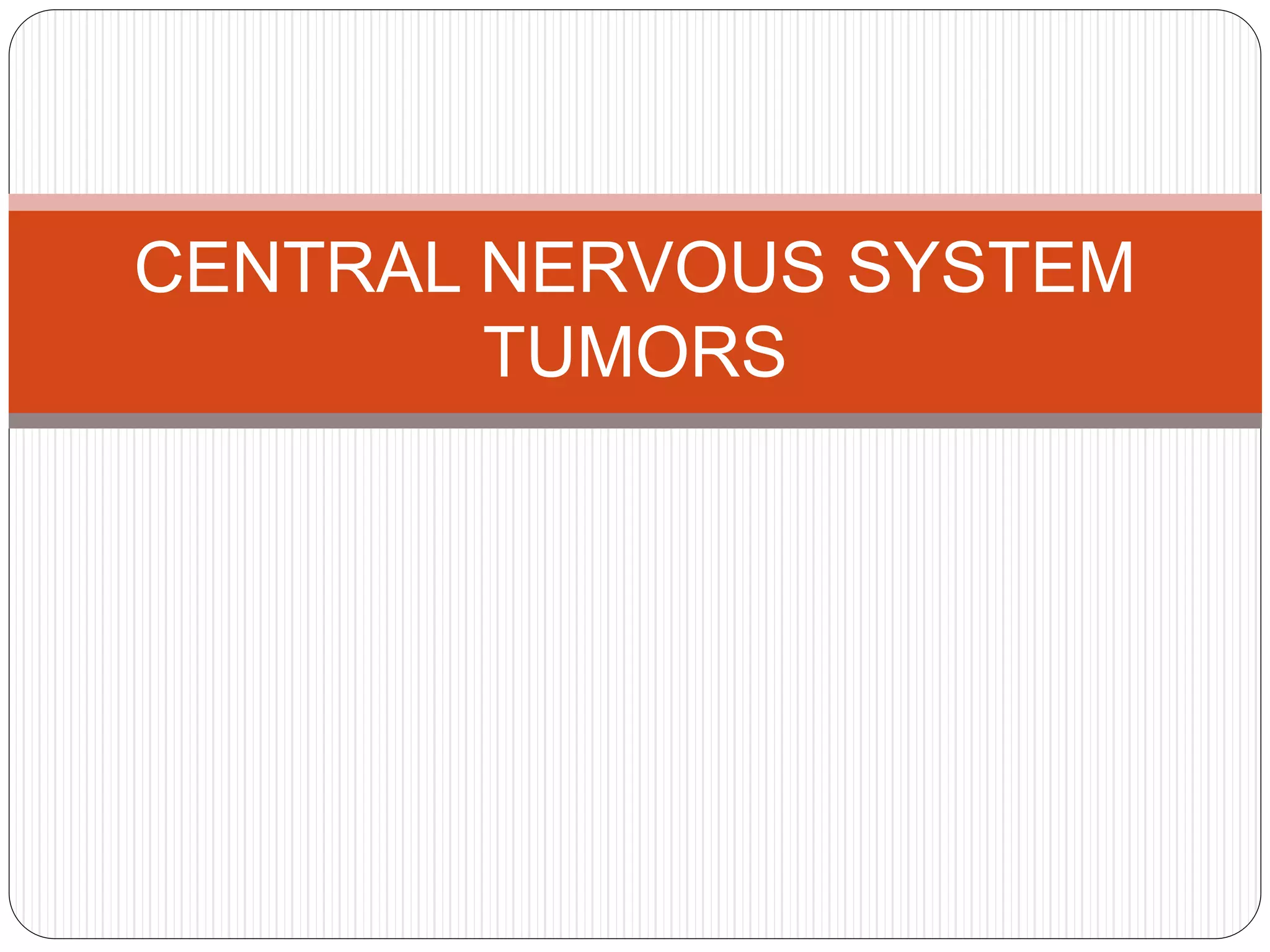 CENTRAL NERVOUS SYSTEM TUMORS